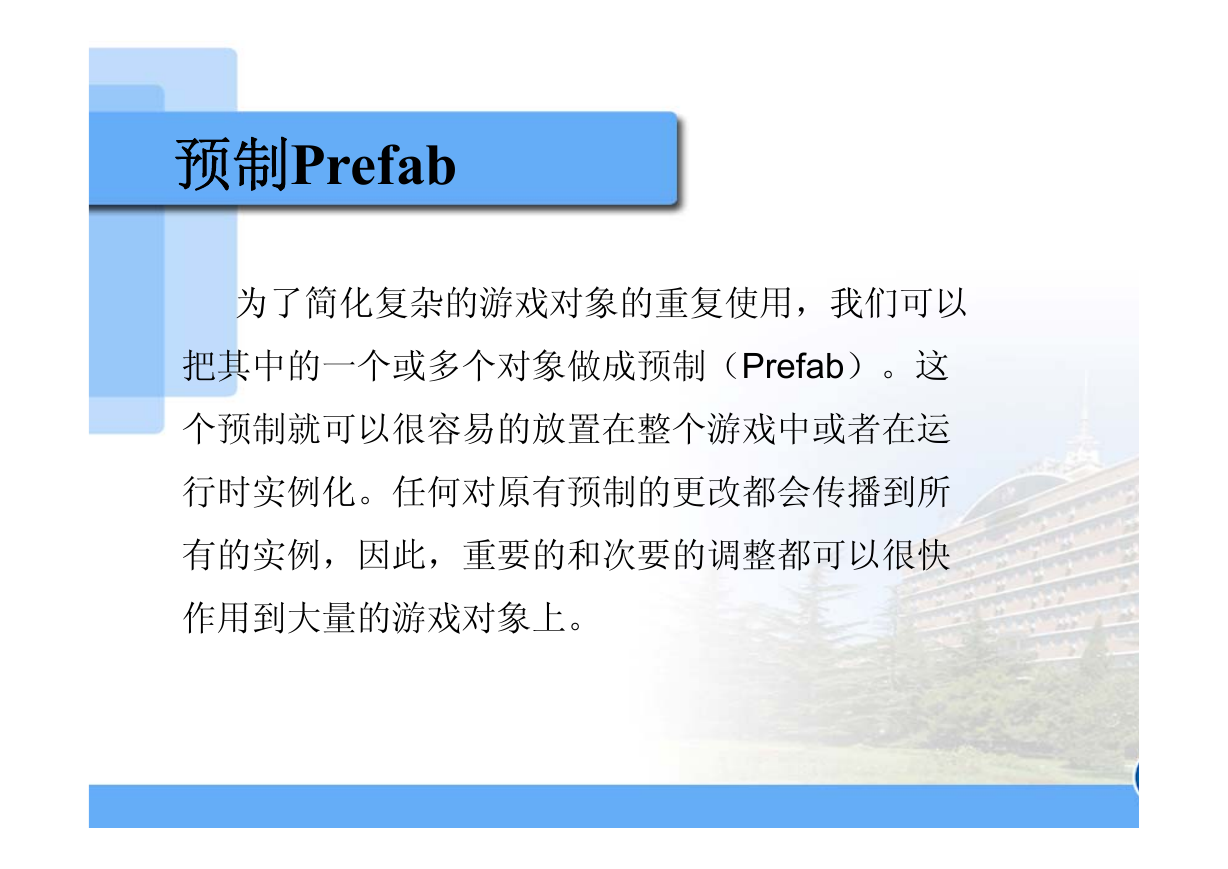 预制Prefab

为了简化复杂的游戏对象的重复使用，我们可以把其中的一个或多个对象做成预制（Prefab）。这个预制就可以很容易的放置在整个游戏中或者在运行时实例化。任何对原有预制的更改都会传播到所有的实例，因此，重要的和次要的调整都可以很快作用到大量的游戏对象上。